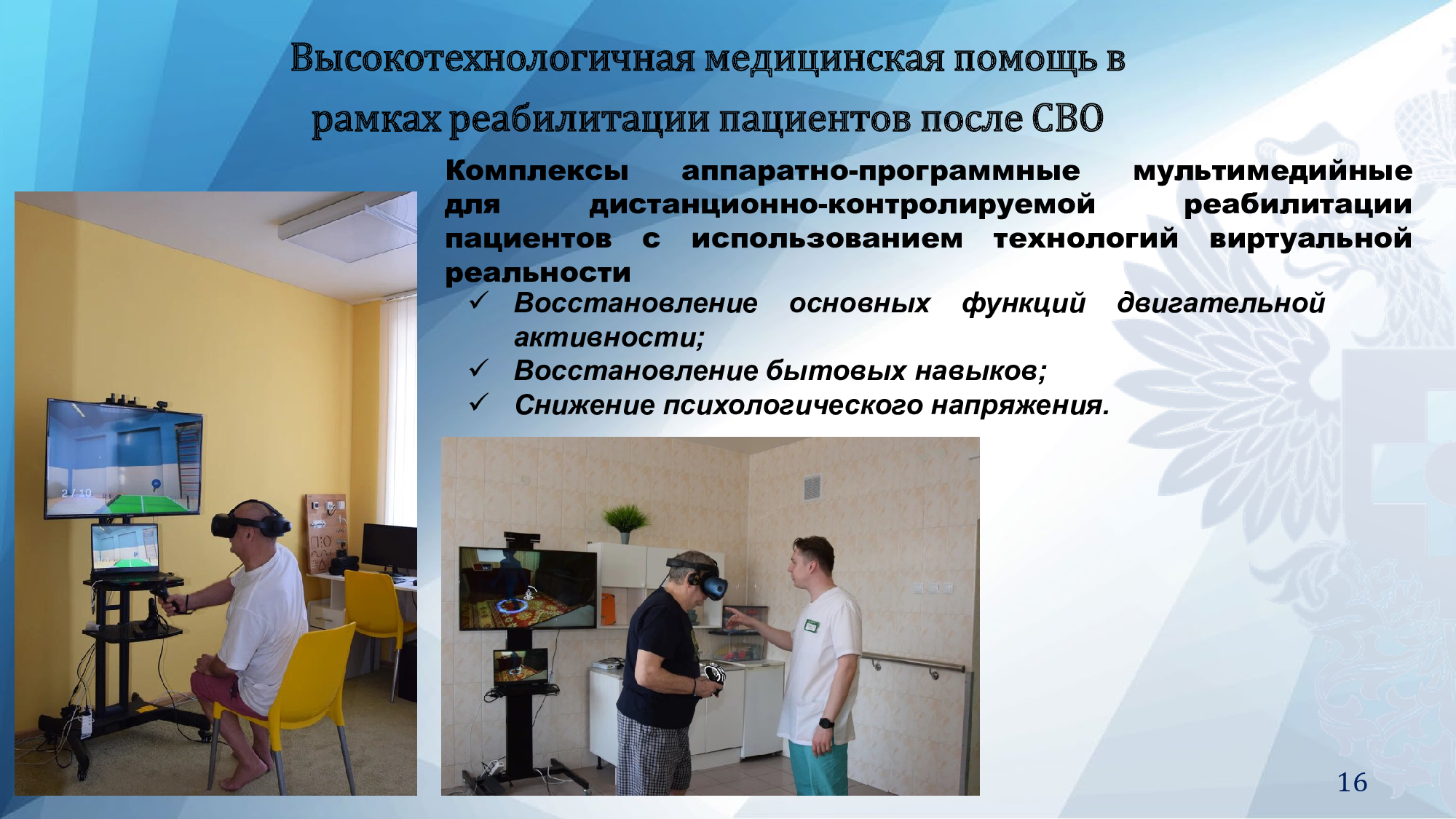 Высокотехнологичная медицинская помощь в рамках реабилитации пациентов после СВО

Комплексы аппаратно-программные мультимедийные для дистанционно-контролируемой реабилитации пациентов с использованием технологий виртуальной реальности

✓ Восстановление основных функций двигательной активности;
✓ Восстановление бытовых навыков;
✓ Снижение психологического напряжения.

2 / 10

16